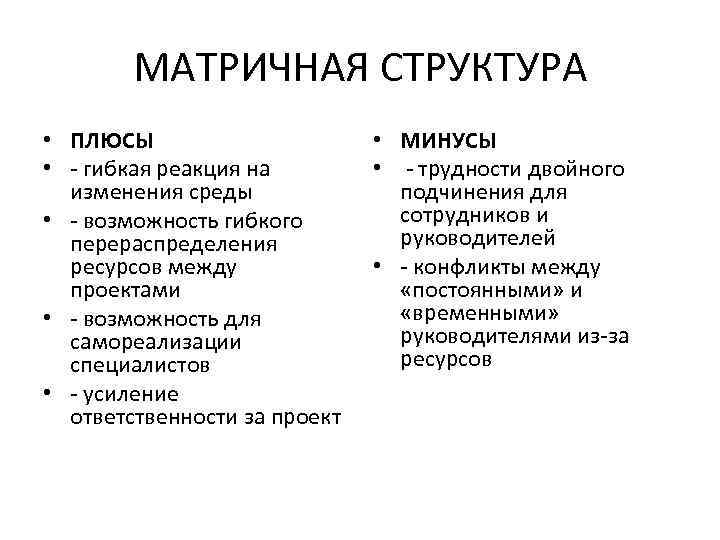 МАТРИЧНАЯ СТРУКТУРА

• ПЛЮСЫ
• - гибкая реакция на изменения среды
• - возможность гибкого перераспределения ресурсов между проектами
• - возможность для самореализации специалистов
• - усиление ответственности за проект

• МИНУСЫ
• - трудности двойного подчинения для сотрудников и руководителей
• - конфликты между «постоянными» и «временными» руководителями из-за ресурсов